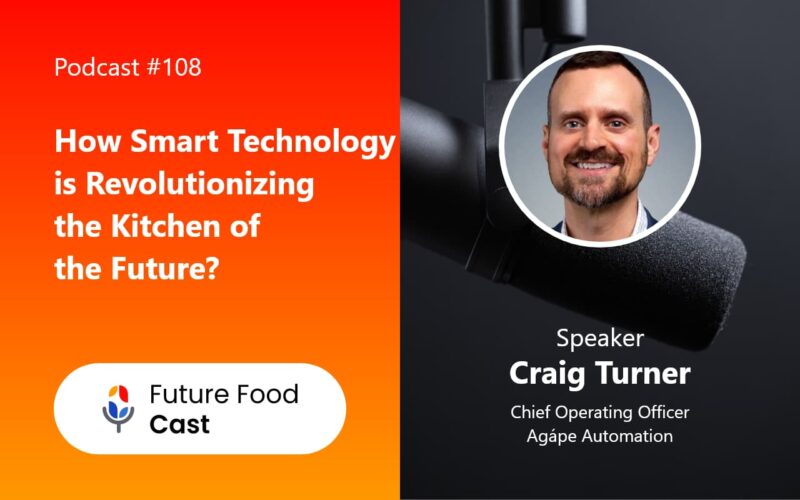 Podcast #108

How Smart Technology is Revolutionizing the Kitchen of the Future?

Future Food Cast

Speaker
Craig Turner
Chief Operating Officer
Agápe Automation